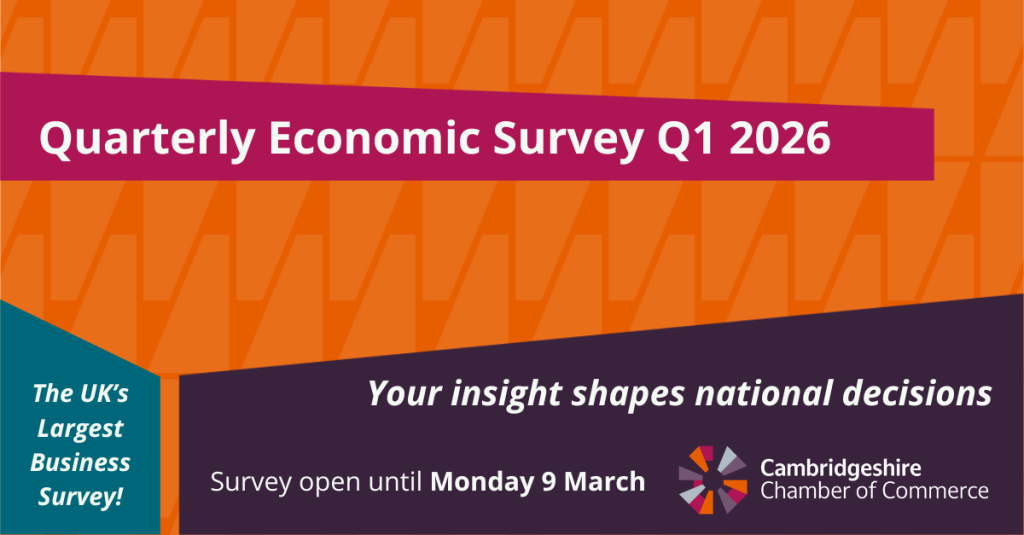 Quarterly Economic Survey Q1 2026

The UK's Largest Business Survey!

Your insight shapes national decisions

Survey open until Monday 9 March

Cambridgeshire Chamber of Commerce